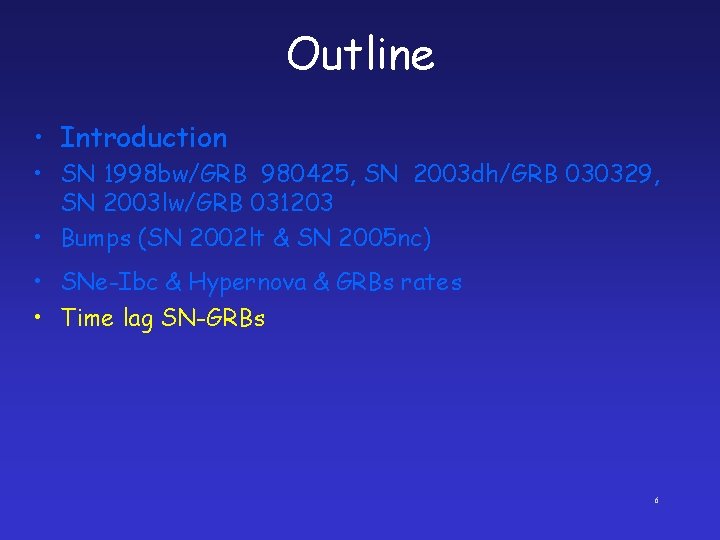 Outline

• Introduction
• SN 1998bw/GRB 980425, SN 2003dh/GRB 030329, SN 2003lw/GRB 031203
• Bumps (SN 2002lt & SN 2005nc)
• SNe-Ibc & Hypernova & GRBs rates
• Time lag SN-GRBs

6